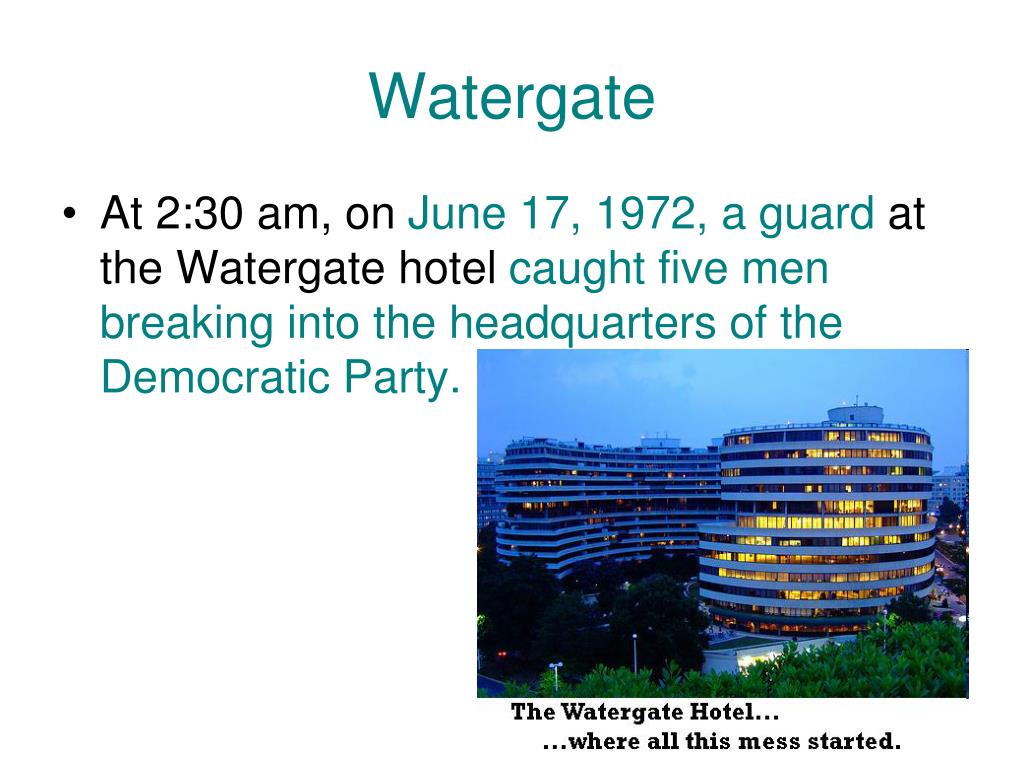 Watergate

• At 2:30 am, on June 17, 1972, a guard at the Watergate hotel caught five men breaking into the headquarters of the Democratic Party.

The Watergate Hotel...
...where all this mess started.